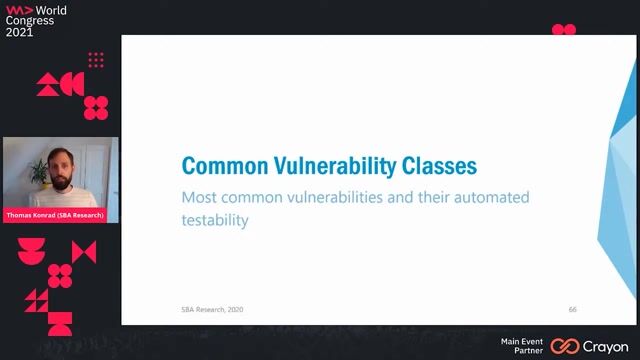 World Congress 2021

Thomas Konrad (SBA Research)

Common Vulnerability Classes

Most common vulnerabilities and their automated testability

SBA Research, 2020

66

Main Event Partner

Crayon